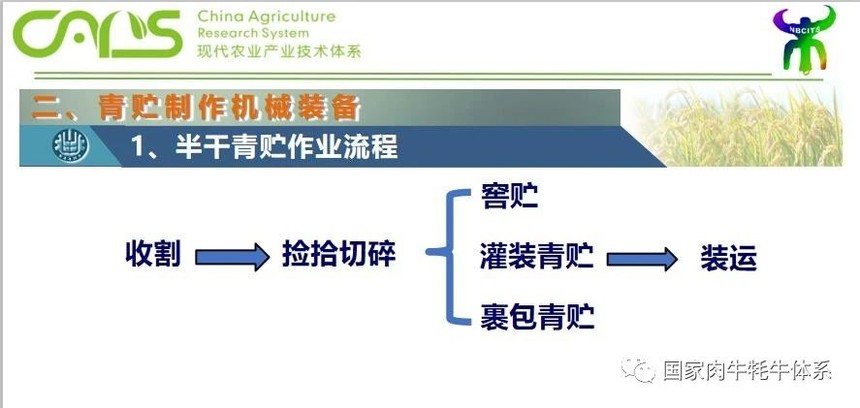 CARS China Agriculture Research System 现代农业产业技术体系

NBCITS

二、青贮制作机械装备

1、半干青贮作业流程

收割

捡拾切碎

窖贮

灌装青贮

裹包青贮

装运

国家肉牛牦牛体系